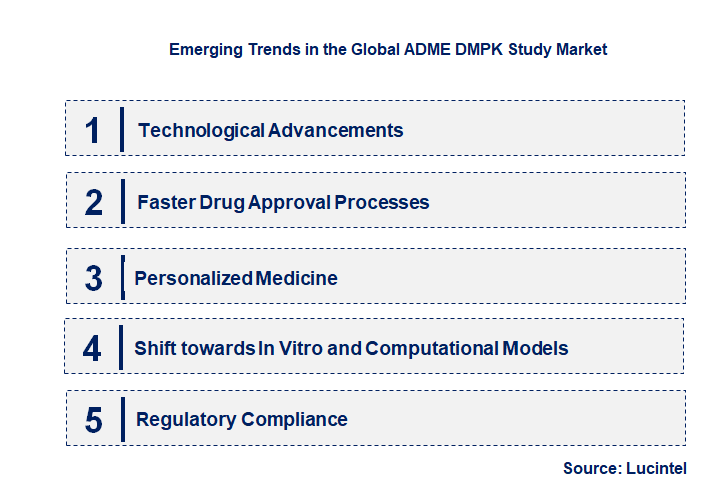 Emerging Trends in the Global ADME DMPK Study Market

1 Technological Advancements

2 Faster Drug Approval Processes

3 Personalized Medicine

4 Shift towards In Vitro and Computational Models

5 Regulatory Compliance

Source: Lucintel